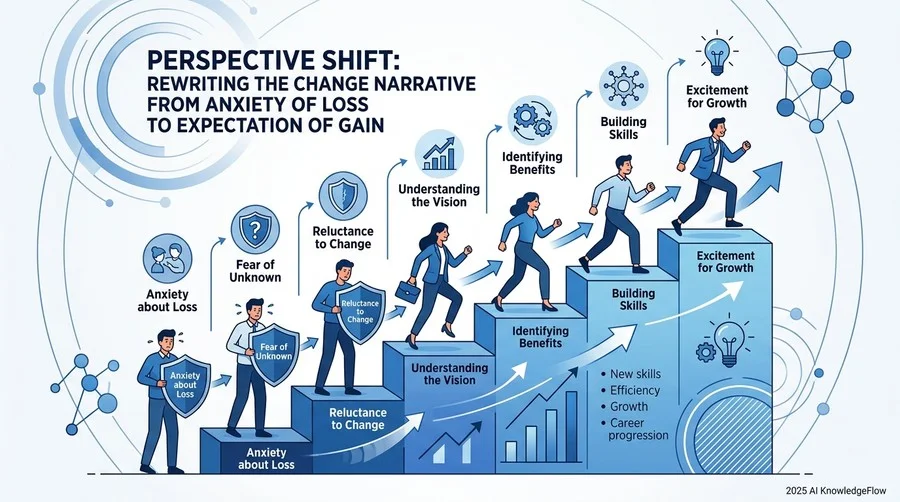 PERSPECTIVE SHIFT:
REWRITING THE CHANGE NARRATIVE FROM ANXIETY OF LOSS TO EXPECTATION OF GAIN

Anxiety about Loss

Fear of Unknown

Reluctance to Change

Understanding the Vision

Identifying Benefits

Building Skills

Excitement for Growth

Anxiety about Loss

Fear of Unknown

Reluctance to Change

Anxiety about Loss

Reluctance to Change

Understanding the Vision

Identifying Benefits

Building Skills

Excitement for Growth

• New skills
• Efficiency
• Growth
• Career progression

2025 AI KnowledgeFlow